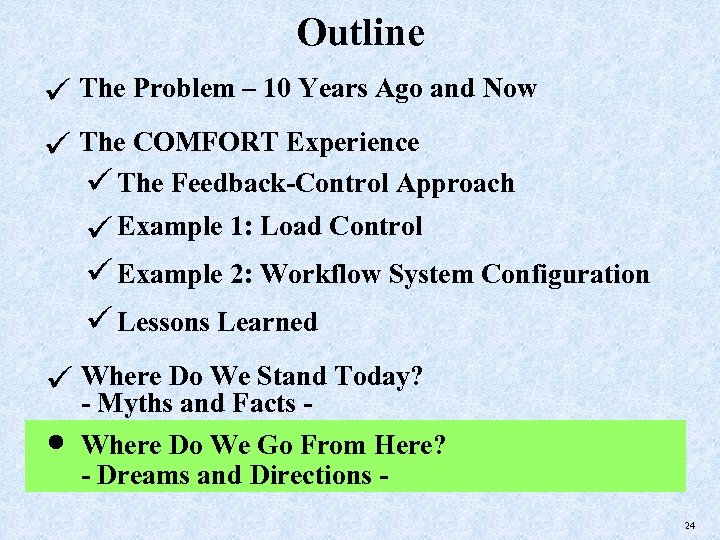 Outline

✓ The Problem – 10 Years Ago and Now

✓ The COMFORT Experience

✓ The Feedback-Control Approach

✓ Example 1: Load Control

✓ Example 2: Workflow System Configuration

✓ Lessons Learned

✓ Where Do We Stand Today?
- Myths and Facts -

• Where Do We Go From Here?
- Dreams and Directions -

24